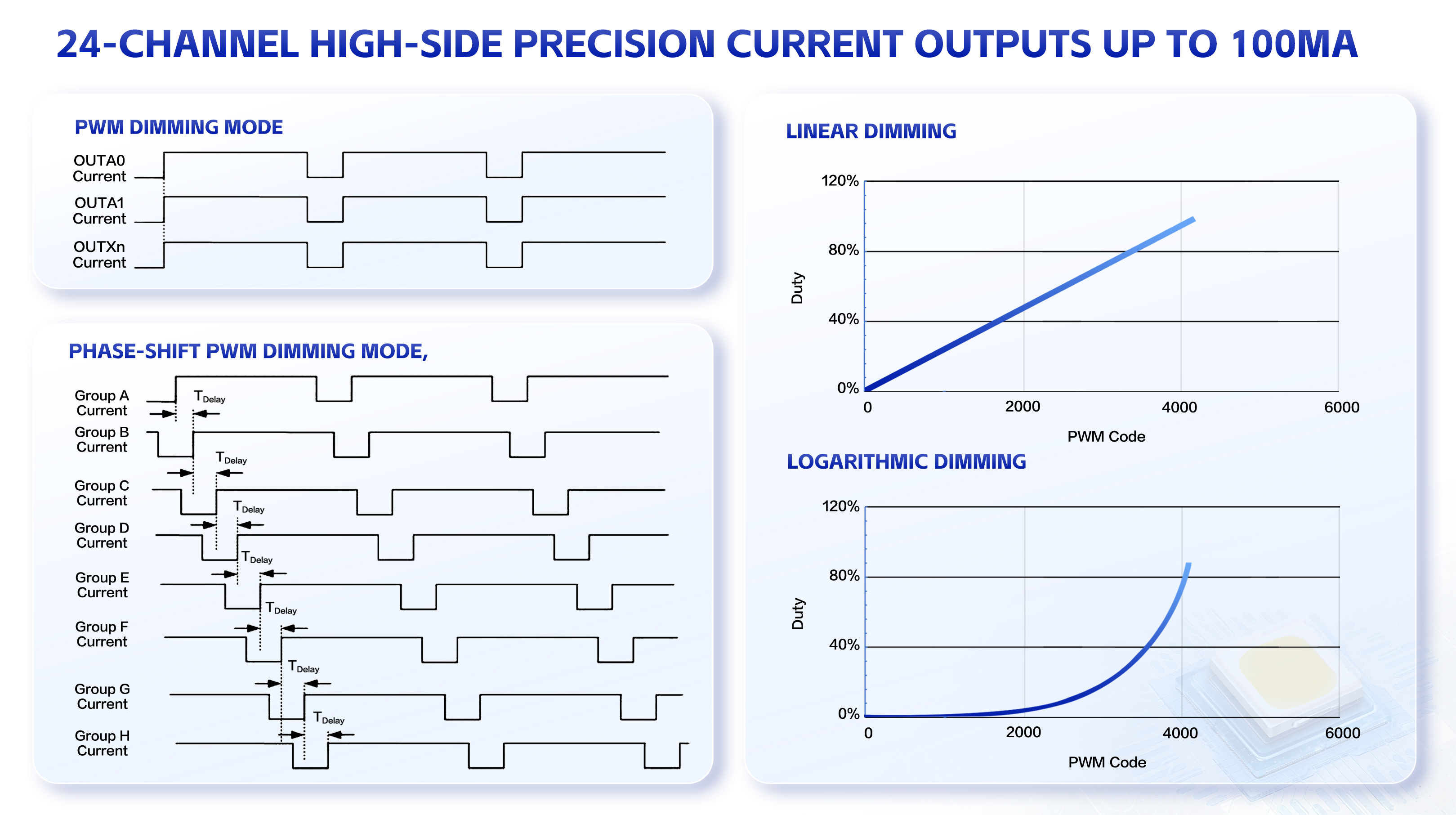 24-CHANNEL HIGH-SIDE PRECISION CURRENT OUTPUTS UP TO 100MA

PWM DIMMING MODE

OUTA0 Current

OUTA1 Current

OUTXn Current

PHASE-SHIFT PWM DIMMING MODE,

Group A Current

$T_{Delay}$

Group B Current

$T_{Delay}$

Group C Current

$T_{Delay}$

Group D Current

$T_{Delay}$

Group E Current

$T_{Delay}$

Group F Current

$T_{Delay}$

Group G Current

$T_{Delay}$

Group H Current

LINEAR DIMMING

120%

80%

40%

0%

Duty

0

2000

4000

6000

PWM Code

LOGARITHMIC DIMMING

120%

80%

40%

0%

Duty

0

2000

4000

6000

PWM Code